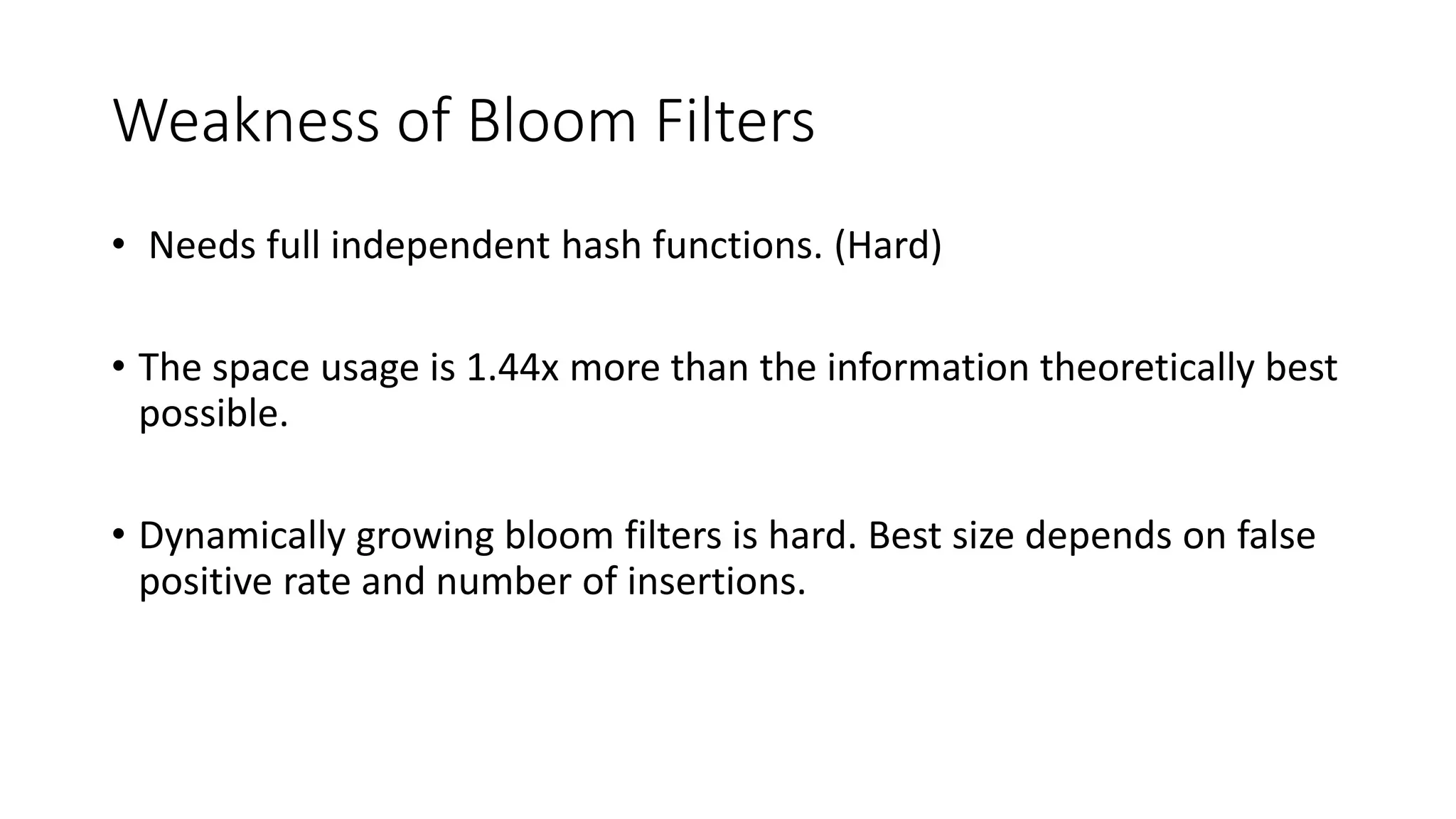 Weakness of Bloom Filters

• Needs full independent hash functions. (Hard)

• The space usage is 1.44x more than the information theoretically best possible.

• Dynamically growing bloom filters is hard. Best size depends on false positive rate and number of insertions.